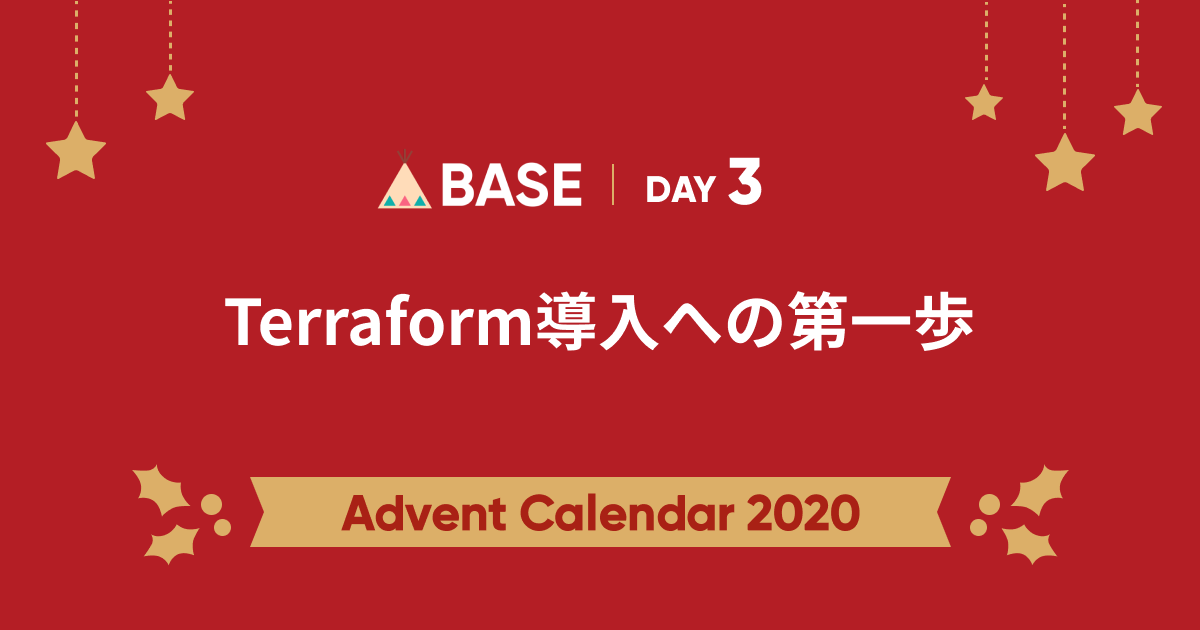 BASE | DAY 3

Terraform導入への第一歩

Advent Calendar 2020